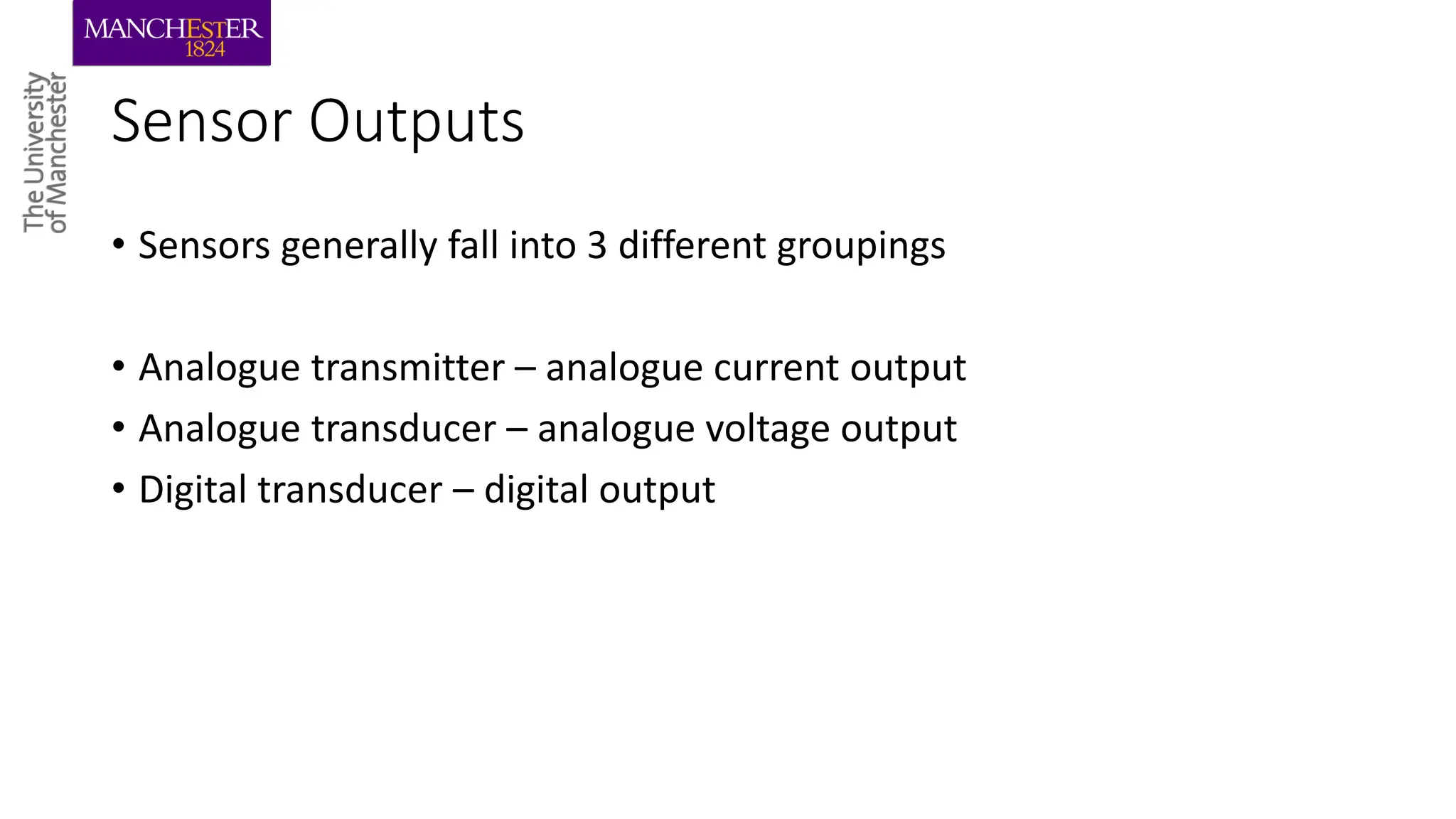 MANCHESTER
1824

The University of Manchester

Sensor Outputs

• Sensors generally fall into 3 different groupings

• Analogue transmitter – analogue current output
• Analogue transducer – analogue voltage output
• Digital transducer – digital output